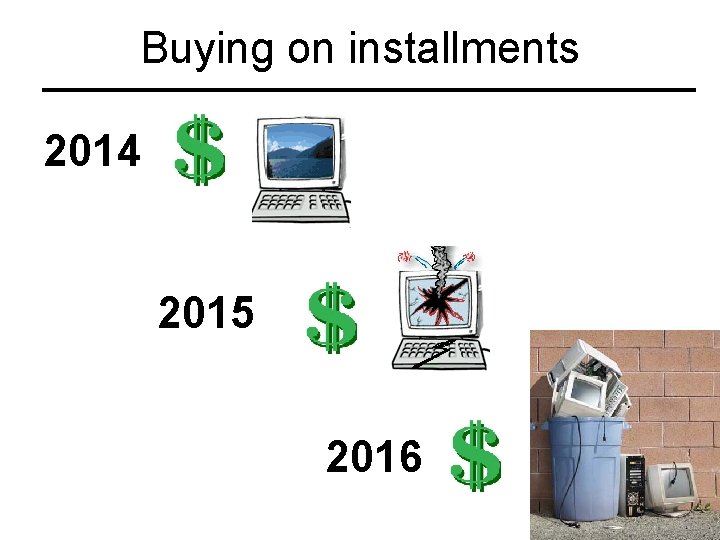 Buying on installments

2014 $

2015 $

2016 $